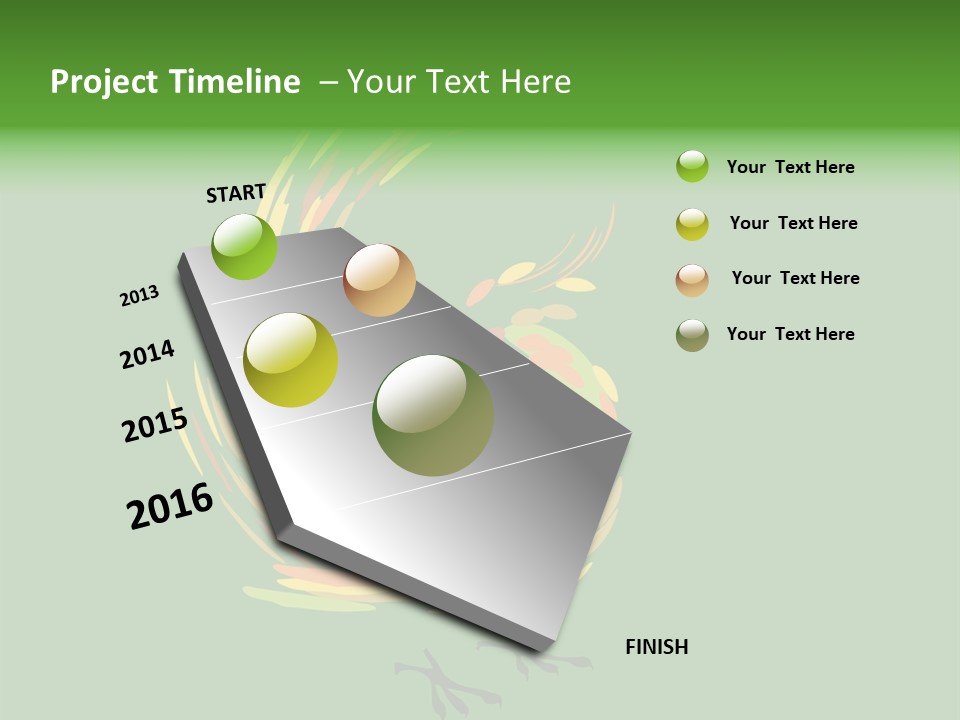 Project Timeline – Your Text Here

START

2013

2014

2015

2016

FINISH

Your Text Here

Your Text Here

Your Text Here

Your Text Here